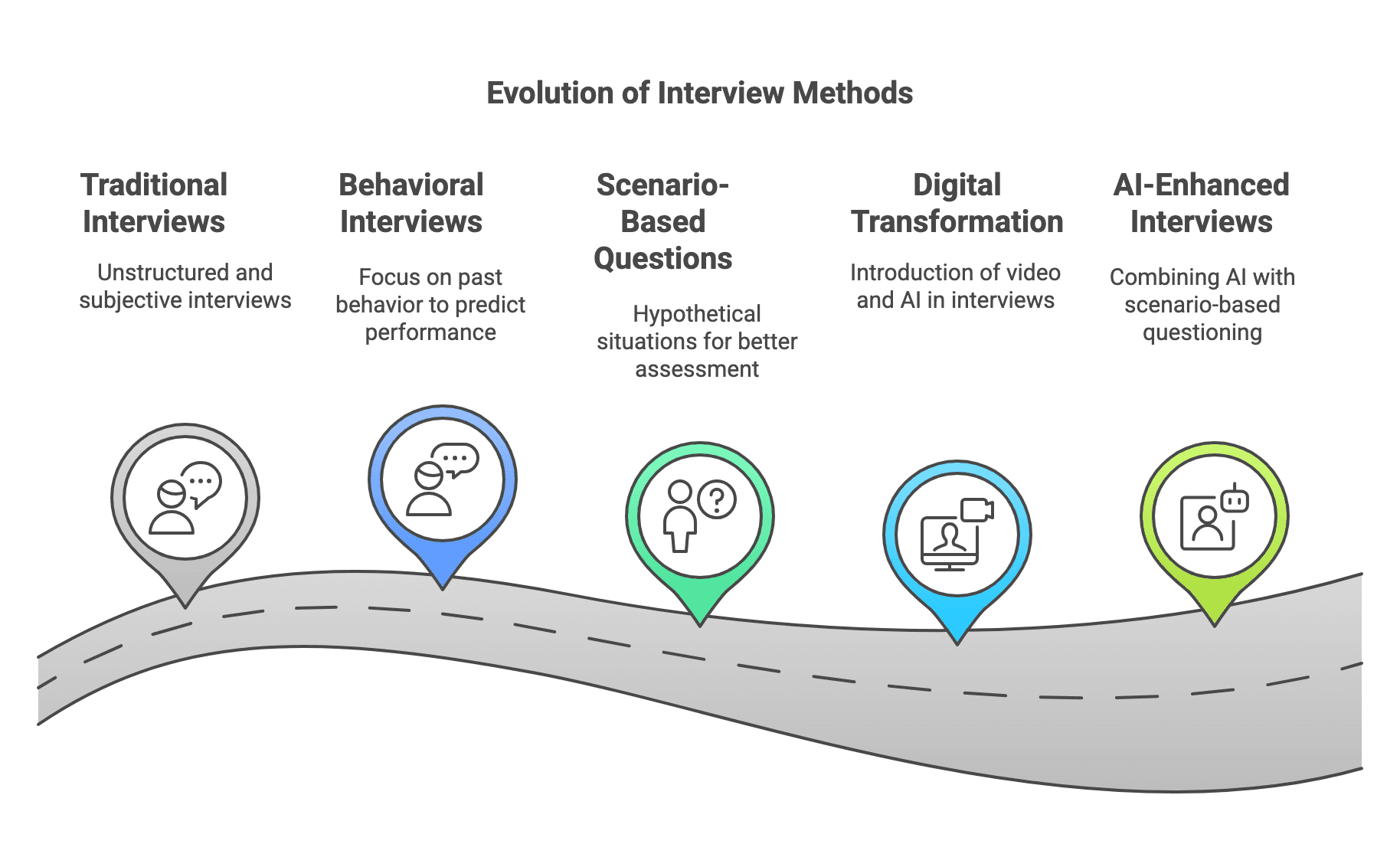 Evolution of Interview Methods

Traditional Interviews

Unstructured and subjective interviews

Behavioral Interviews

Focus on past behavior to predict performance

Scenario-Based Questions

Hypothetical situations for better assessment

Digital Transformation

Introduction of video and AI in interviews

AI-Enhanced Interviews

Combining AI with scenario-based questioning